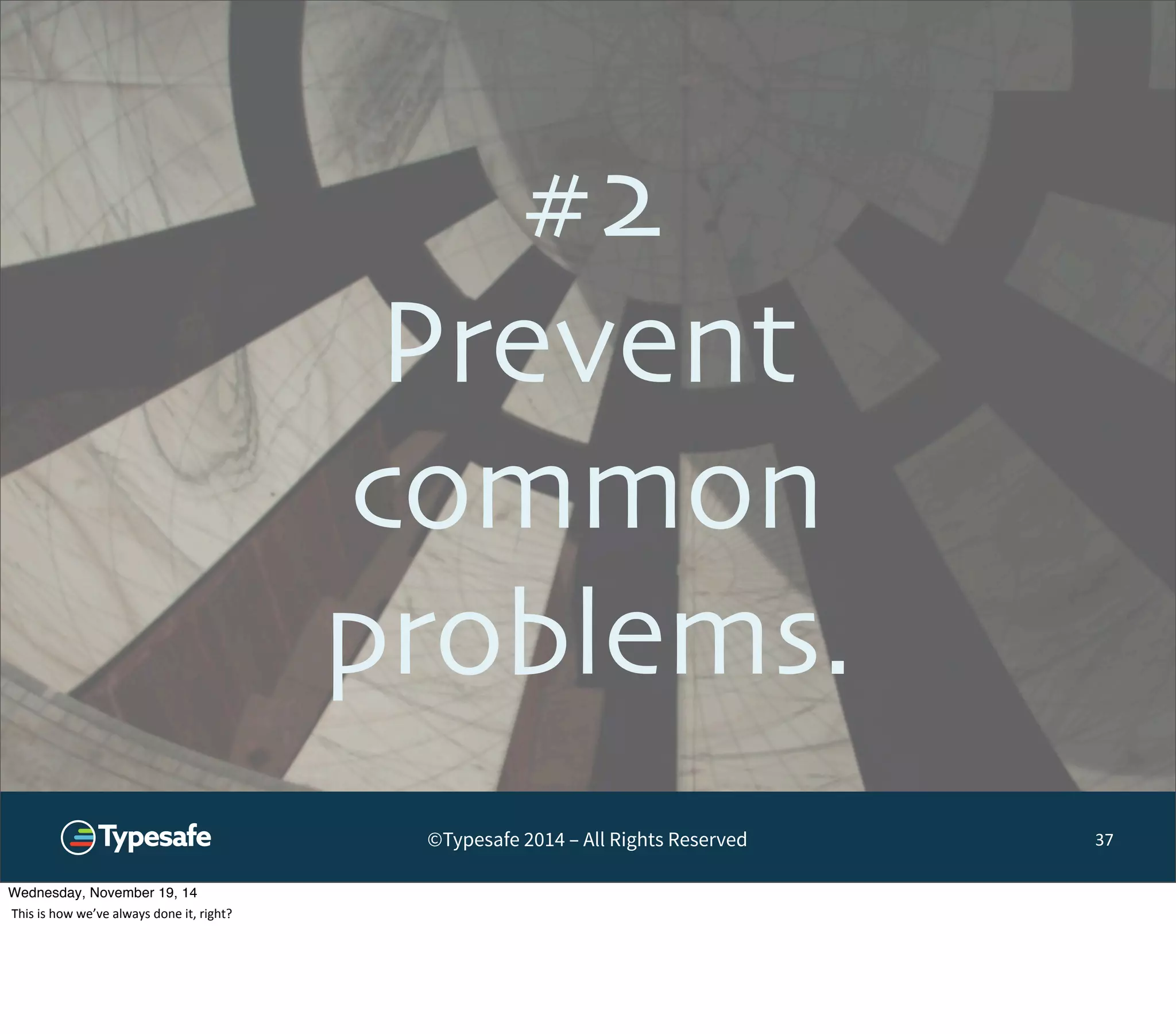 #2
Prevent common problems.

Typesafe

©Typesafe 2014 – All Rights Reserved

37

Wednesday, November 19, 14

This is how we've always done it, right?